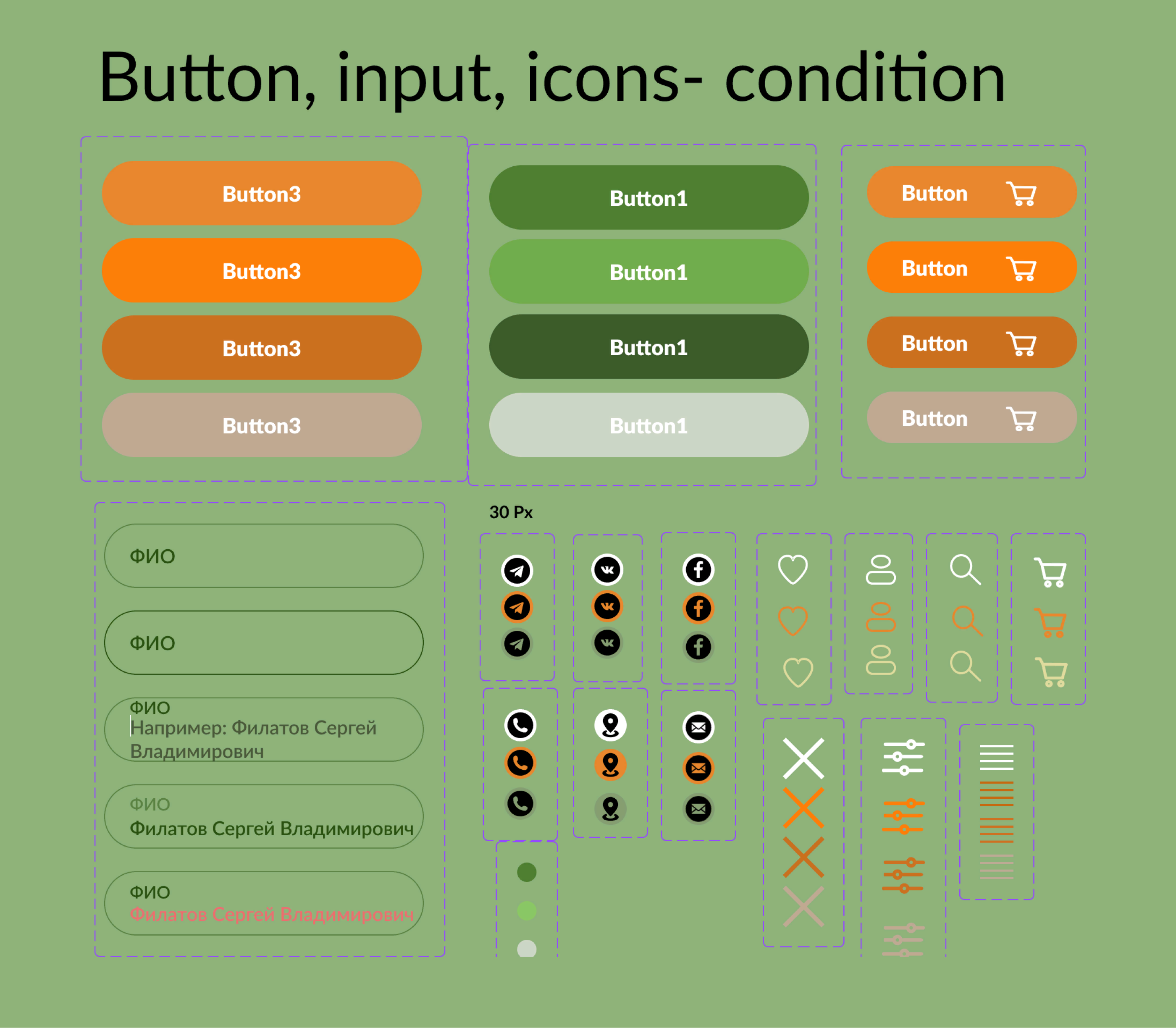 Button, input, icons- condition

Button3

Button3

Button3

Button3

Button1

Button1

Button1

Button1

Button

Button

Button

Button

ФИО

ФИО

ФИО
Например: Филатов Сергей Владимирович

ФИО
Филатов Сергей Владимирович

ФИО
Филатов Сергей Владимирович

30 Px